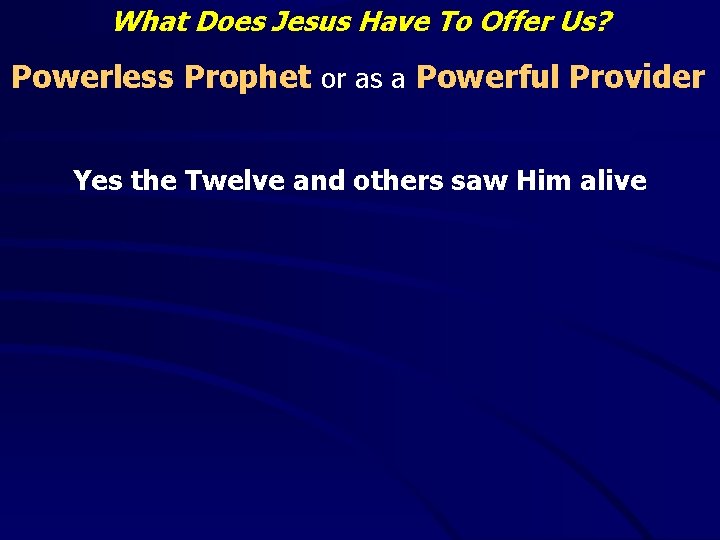 What Does Jesus Have To Offer Us?

Powerless Prophet or as a Powerful Provider

Yes the Twelve and others saw Him alive